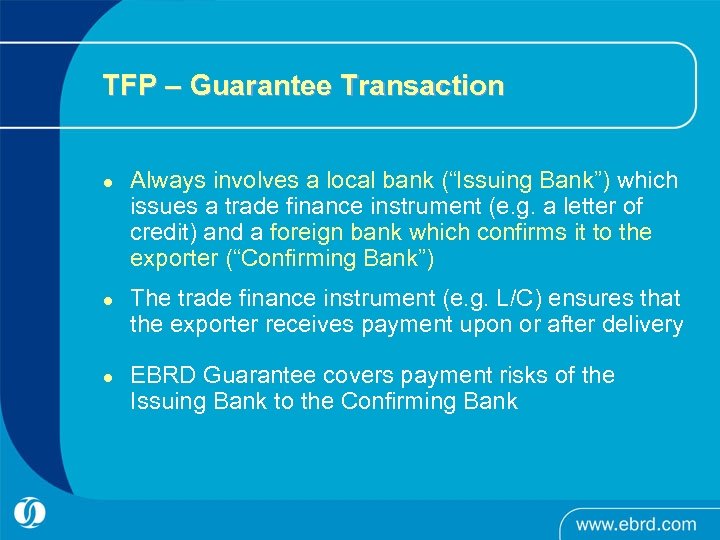 TFP – Guarantee Transaction

- Always involves a local bank (“Issuing Bank”) which issues a trade finance instrument (e.g. a letter of credit) and a foreign bank which confirms it to the exporter (“Confirming Bank”)
- The trade finance instrument (e.g. L/C) ensures that the exporter receives payment upon or after delivery
- EBRD Guarantee covers payment risks of the Issuing Bank to the Confirming Bank

www.ebrd.com